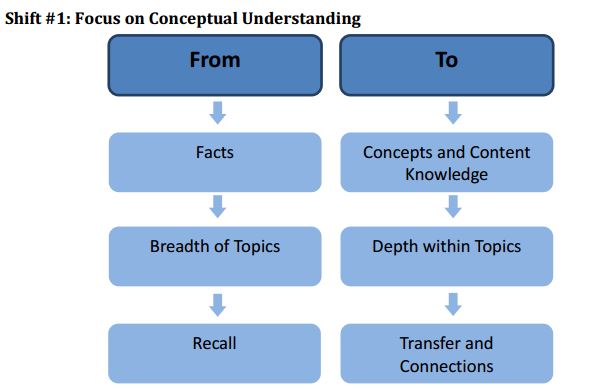 Shift #1: Focus on Conceptual Understanding

From

Facts

Breadth of Topics

Recall

To

Concepts and Content Knowledge

Depth within Topics

Transfer and Connections